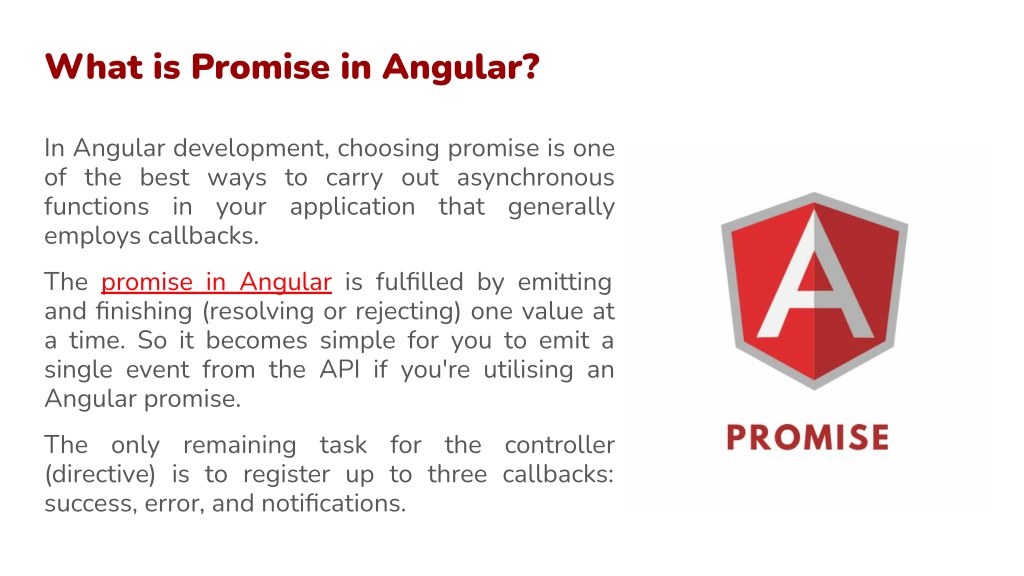 What is Promise in Angular?

In Angular development, choosing promise is one of the best ways to carry out asynchronous functions in your application that generally employs callbacks.

The promise in Angular is fulfilled by emitting and finishing (resolving or rejecting) one value at a time. So it becomes simple for you to emit a single event from the API if you're utilising an Angular promise.

The only remaining task for the controller (directive) is to register up to three callbacks: success, error, and notifications.

A

PROMISE